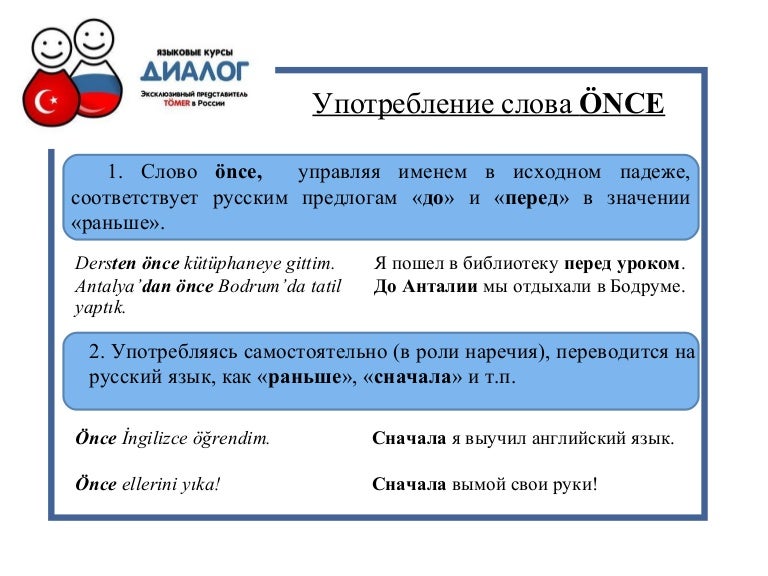 ЯЗЫКОВЫЕ КУРСЫ
ДИАЛОГ
Эксклюзивный представитель TÖMER в России

Употребление слова ÖNCE

1. Слово önce, управляя именем в исходном падеже, соответствует русским предлогам «до» и «перед» в значении «раньше».

Dersten önce kütüphaneye gittim.
Antalya'dan önce Bodrum'da tatil yaptık.

Я пошел в библиотеку перед уроком.
До Анталии мы отдыхали в Бодруме.

2. Употребляясь самостоятельно (в роли наречия), переводится на русский язык, как «раньше», «сначала» и т.п.

Önce İngilizce öğrendim.

Önce ellerini yıka!

Сначала я выучил английский язык.

Сначала вымой свои руки!